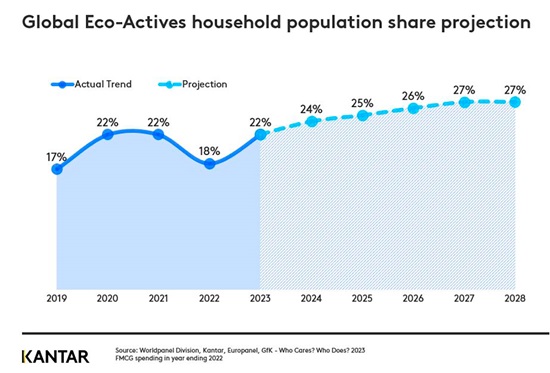 Global Eco-Actives household population share projection

Actual Trend
Projection

17%
22%
22%
18%
22%
24%
25%
26%
27%
27%

2019
2020
2021
2022
2023
2024
2025
2026
2027
2028

KANTAR

Source: Worldpanel Division, Kantar, Europanel, GfK - Who Cares? Who Does? 2023
FMCG spending in year ending 2022